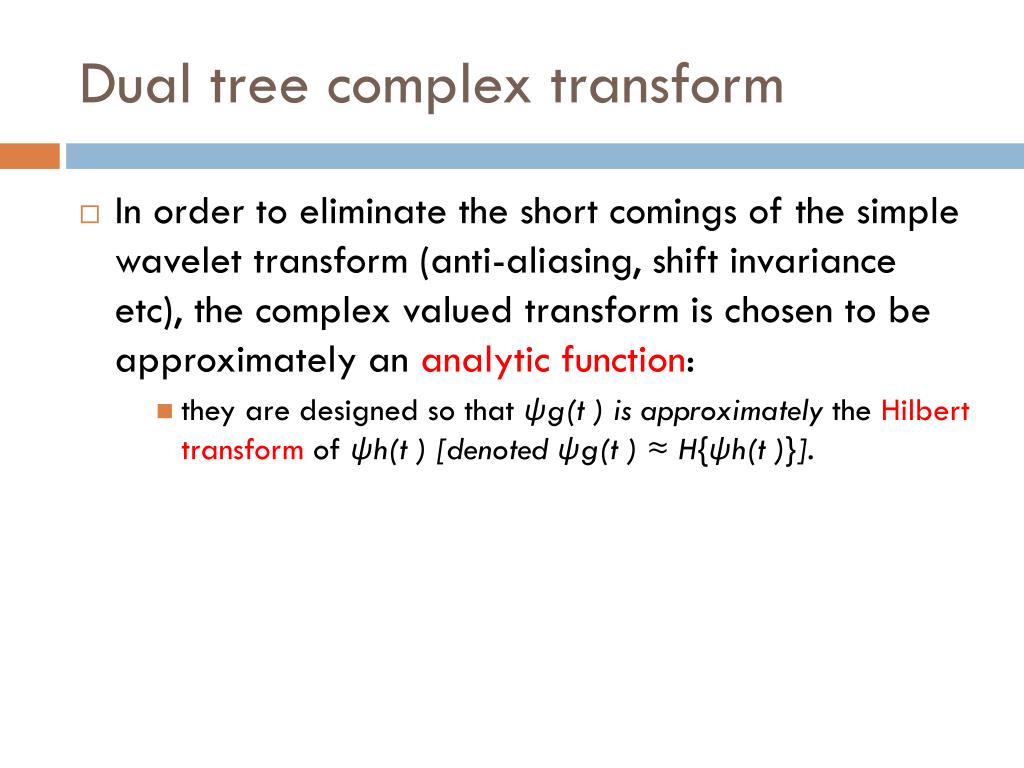 Dual tree complex transform

In order to eliminate the short comings of the simple wavelet transform (anti-aliasing, shift invariance etc), the complex valued transform is chosen to be approximately an analytic function:

they are designed so that $\psi g(t)$ is approximately the Hilbert transform of $\psi h(t)$ [denoted $\psi g(t) \approx H\{\psi h(t)\}$].